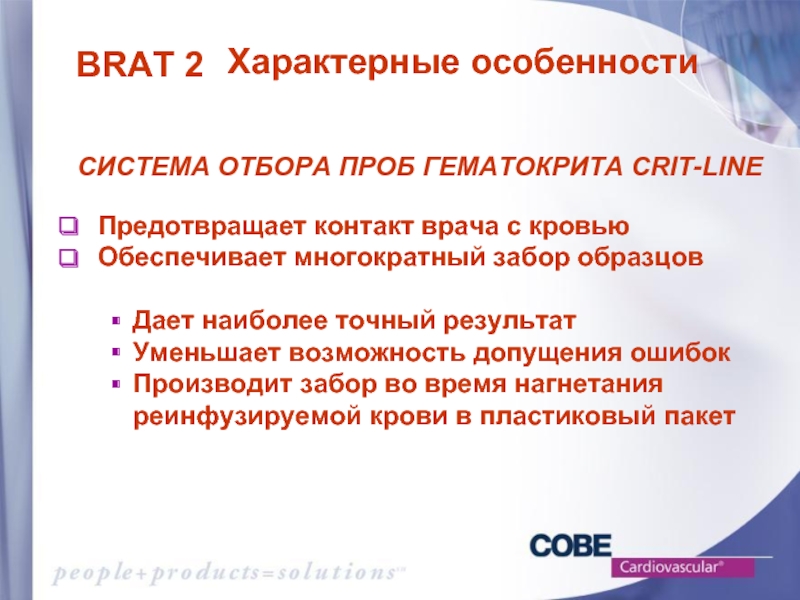 BRAT 2 Характерные особенности

СИСТЕМА ОТБОРА ПРОБ ГЕМАТОКРИТА CRIT-LINE

Предотвращает контакт врача с кровью
Обеспечивает многократный забор образцов

Дает наиболее точный результат
Уменьшает возможность допущения ошибок
Производит забор во время нагнетания реинфузируемой крови в пластиковый пакет

people+products=solutions℠

COBE
Cardiovascular®